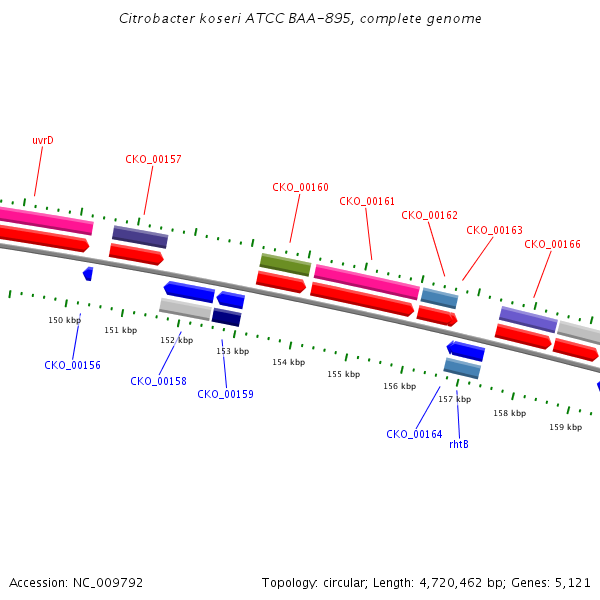 Citrobacter koseri ATCC BAA-895, complete genome

uvrD

CKO_00157

CKO_00160

CKO_00161

CKO_00162

CKO_00163

CKO_00166

150 kbp

151 kbp

152 kbp

153 kbp

154 kbp

155 kbp

156 kbp

157 kbp

158 kbp

159 kbp

CKO_00156

CKO_00158

CKO_00159

CKO_00164

rhtB

Accession: NC_009792

Topology: circular; Length: 4,720,462 bp; Genes: 5,121